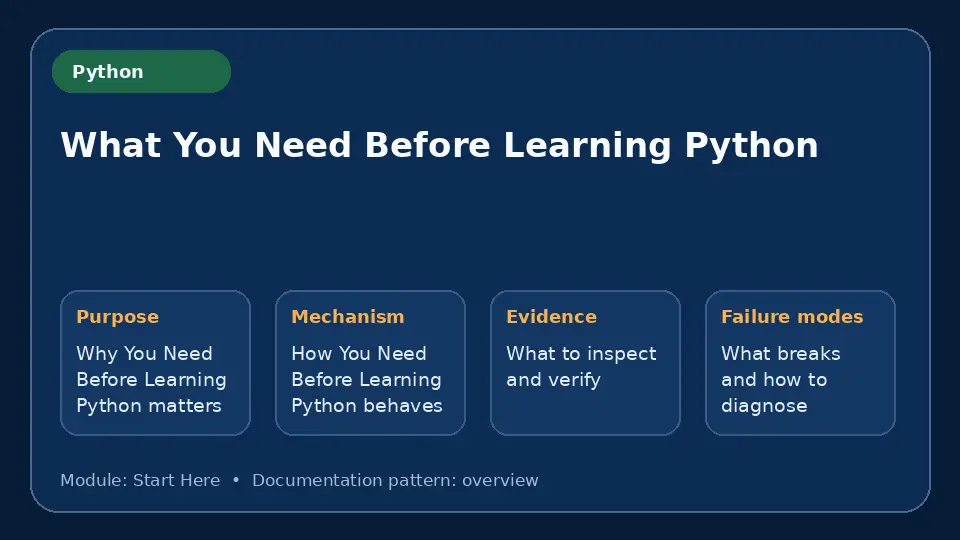 Python

What You Need Before Learning Python

Purpose
Why You Need Before Learning Python matters

Mechanism
How You Need Before Learning Python behaves

Evidence
What to inspect and verify

Failure modes
What breaks and how to diagnose

Module: Start Here • Documentation pattern: overview